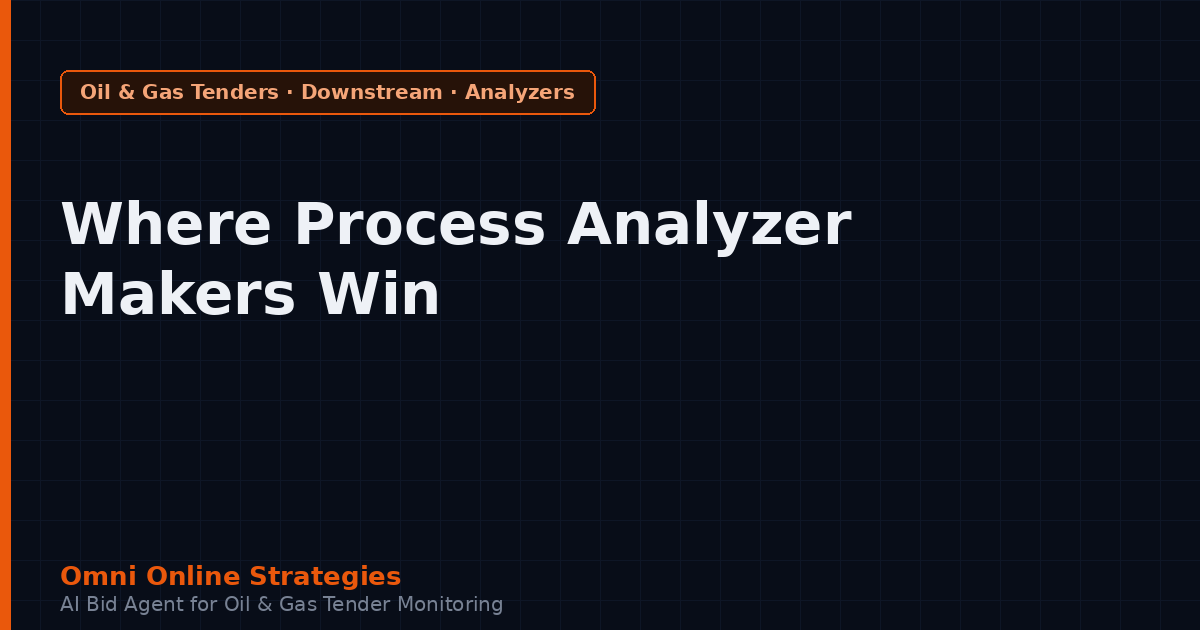 Oil & Gas Tenders · Downstream · Analyzers

Where Process Analyzer Makers Win

Omni Online Strategies
AI Bid Agent for Oil & Gas Tender Monitoring